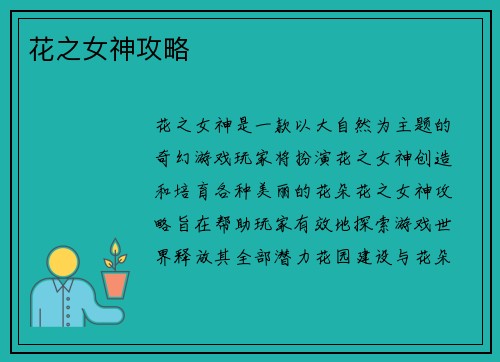 花之女神攻略

花之女神是一款以大自然为主题的奇幻游戏玩家将扮演花之女神创造和培育各种美丽的花朵花之女神攻略旨在帮助玩家有效地探索游戏世界释放其全部潜力花园建设与花朵